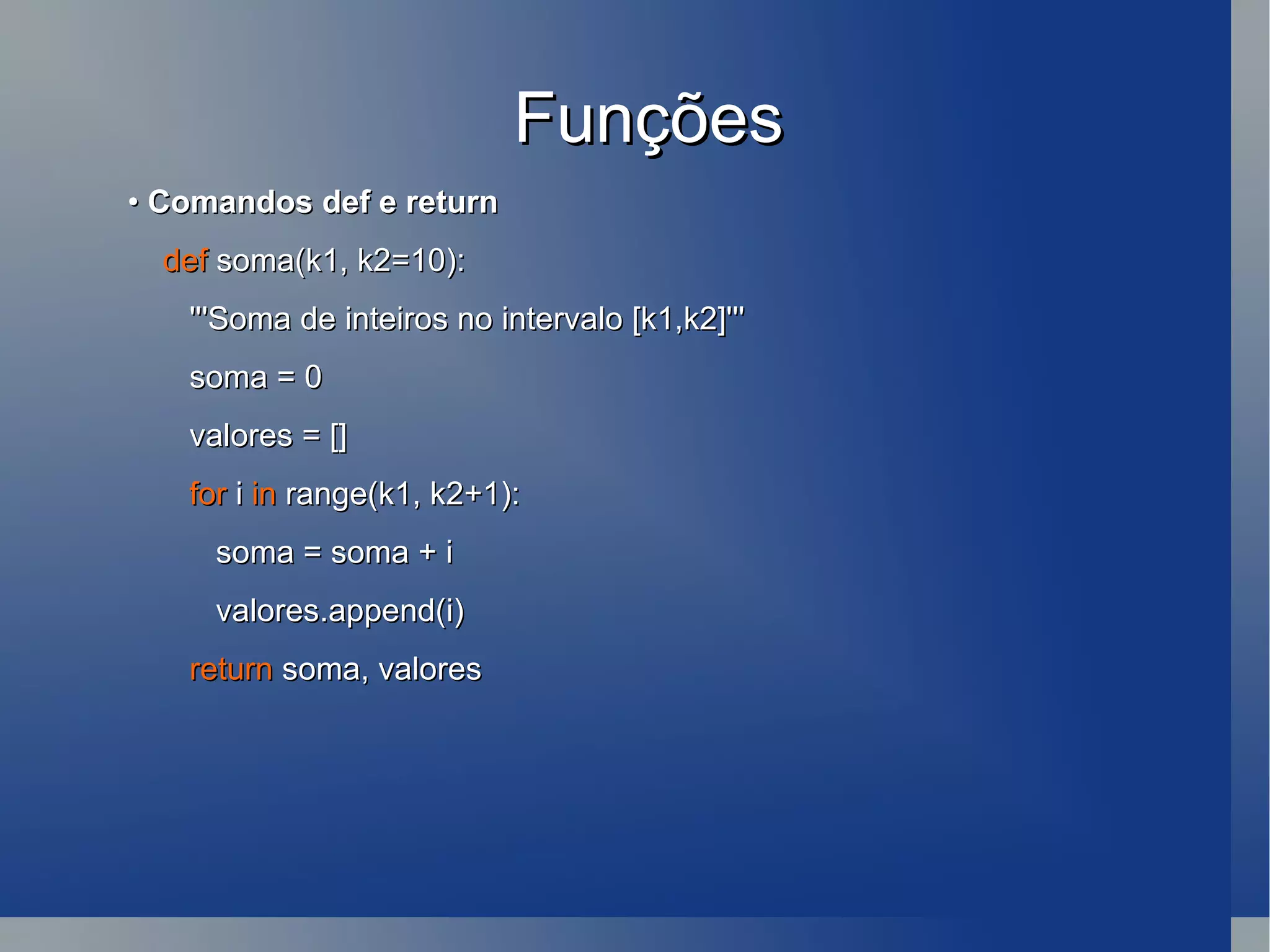 Funções

• Comandos def e return

def soma(k1, k2=10):

'''Soma de inteiros no intervalo [k1,k2]'''

soma = 0

valores = []

for i in range(k1, k2+1):

soma = soma + i

valores.append(i)

return soma, valores